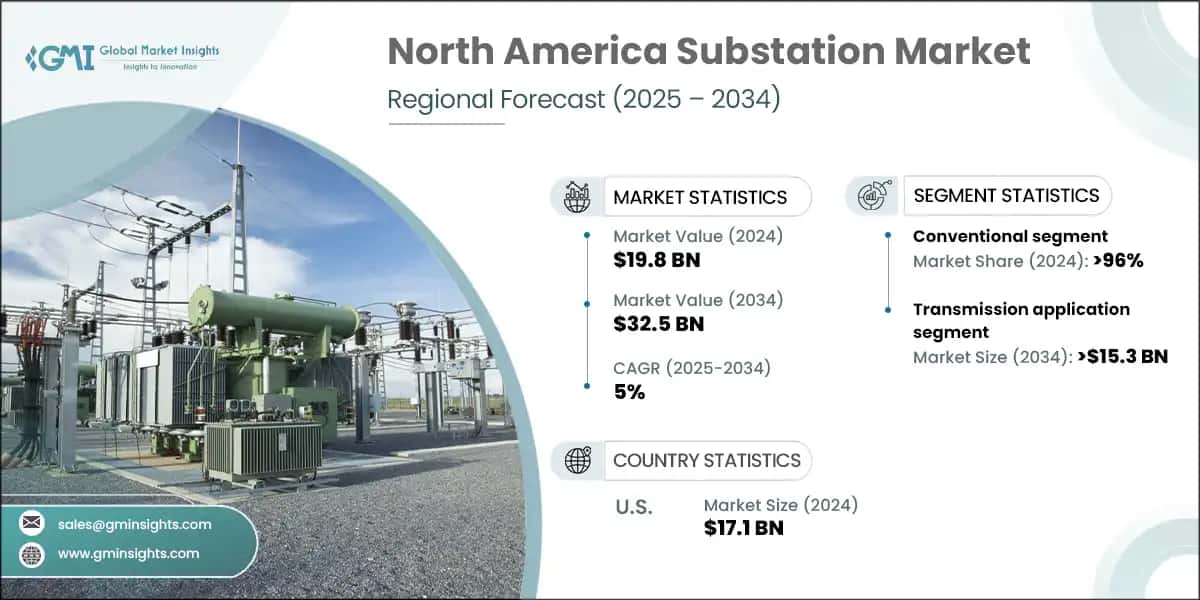 GMI Global Market Insights
Insights to Innovation

North America Substation Market
Regional Forecast (2025 – 2034)

MARKET STATISTICS
Market Value (2024)
$19.8 BN
Market Value (2034)
$32.5 BN
CAGR (2025-2034)
5%

SEGMENT STATISTICS
Conventional segment
Market Share (2024): >96%
Transmission application segment
Market Size (2034): >$15.3 BN

COUNTRY STATISTICS
U.S.
Market Size (2024)
$17.1 BN

sales@gminsights.com
www.gminsights.com